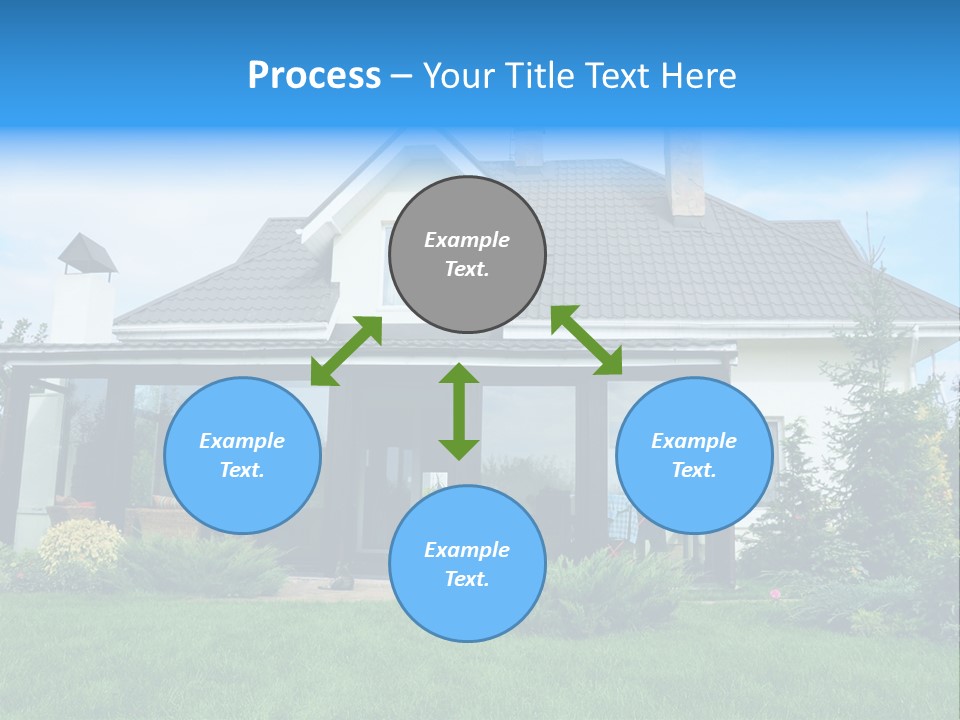 Process – Your Title Text Here

Example Text.

Example Text.

Example Text.

Example Text.